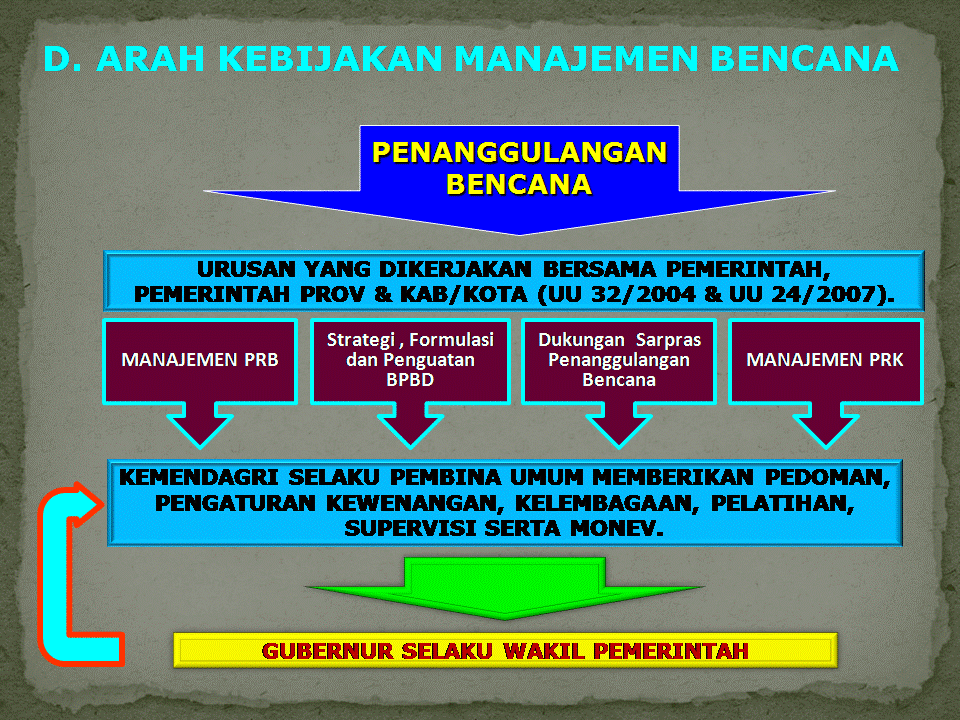 D. ARAH KEBIJAKAN MANAJEMEN BENCANA

PENANGGULANGAN BENCANA

URUSAN YANG DIKERJAKAN BERSAMA PEMERINTAH, PEMERINTAH PROV & KAB/KOTA (UU 32/2004 & UU 24/2007).

MANAJEMEN PRB

Strategi , Formulasi dan Penguatan BPBD

Dukungan Sarpras Penanggulangan Bencana

MANAJEMEN PRK

KEMENDAGRI SELAKU PEMBINA UMUM MEMBERIKAN PEDOMAN, PENGATURAN KEWENANGAN, KELEMBAGAAN, PELATIHAN, SUPERVISI SERTA MONEV.

GUBERNUR SELAKU WAKIL PEMERINTAH